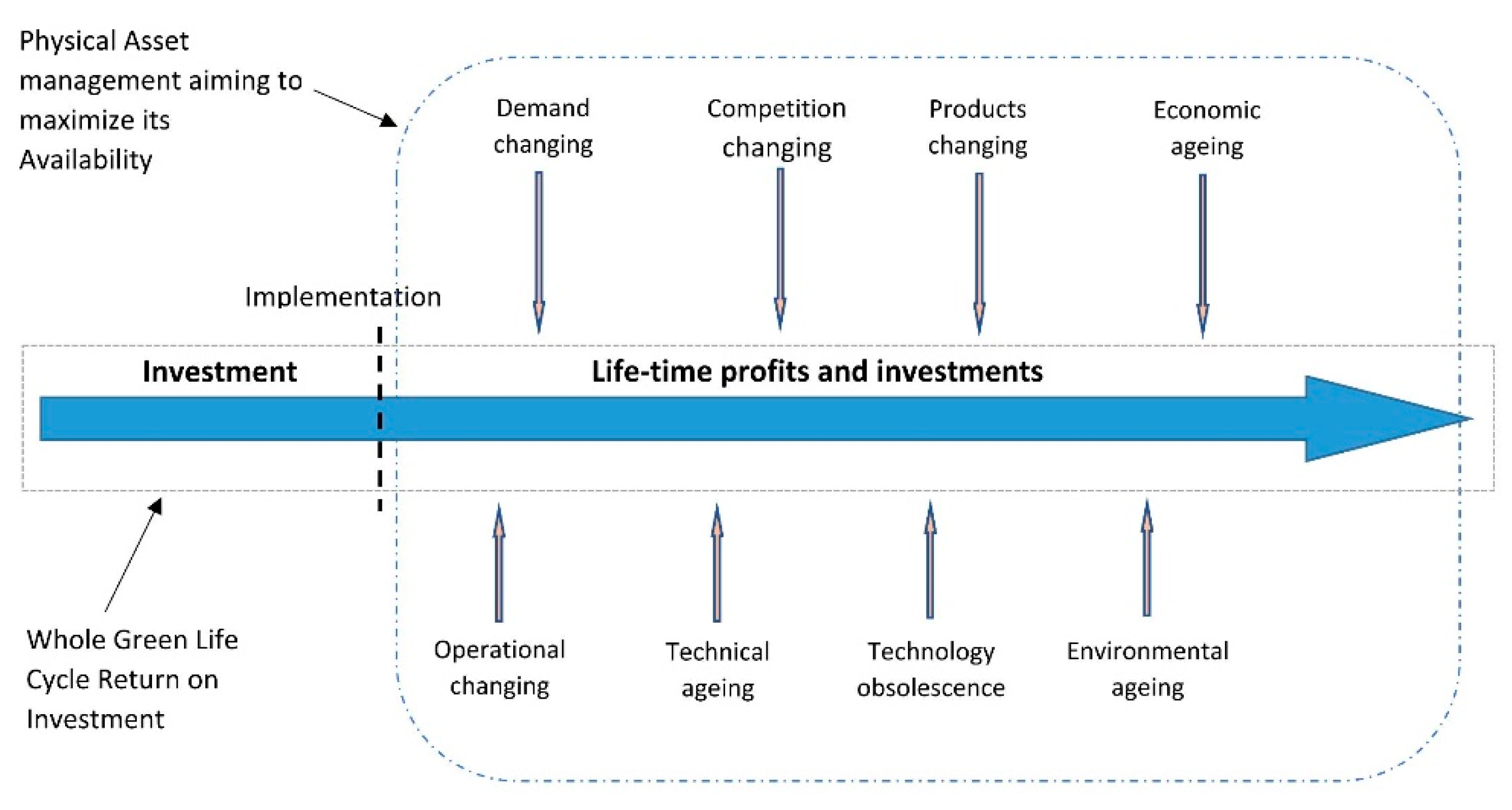 Physical Asset management aiming to maximize its Availability

Demand changing

Competition changing

Products changing

Economic ageing

Implementation

Investment

Life-time profits and investments

Whole Green Life Cycle Return on Investment

Operational changing

Technical ageing

Technology obsolescence

Environmental ageing